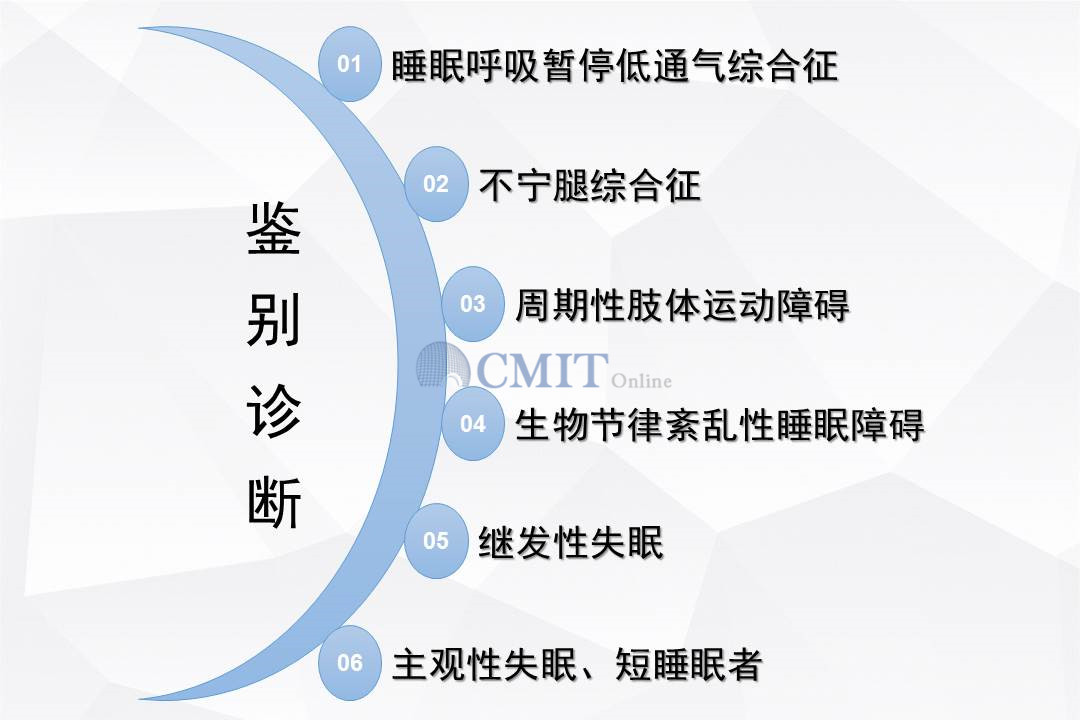 鉴别诊断

01 睡眠呼吸暂停低通气综合征

02 不宁腿综合征

03 周期性肢体运动障碍

CMIT Online

04 生物节律紊乱性睡眠障碍

05 继发性失眠

06 主观性失眠、短睡眠者